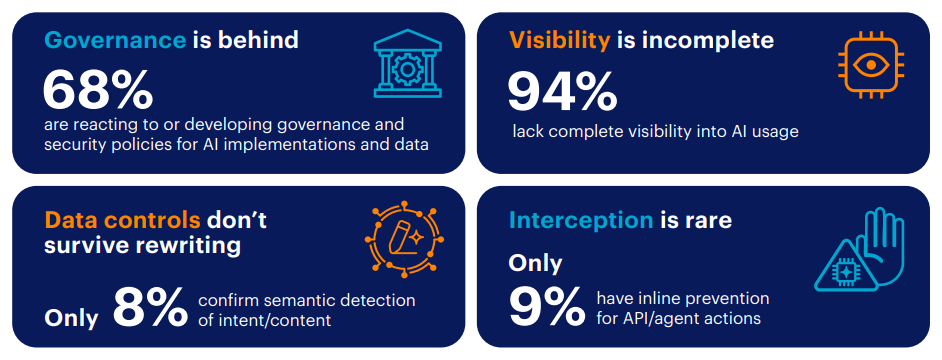 Governance is behind

68%
are reacting to or developing governance and security policies for AI implementations and data

Visibility is incomplete

94%
lack complete visibility into AI usage

Data controls don't survive rewriting

Only 8% confirm semantic detection of intent/content

Interception is rare

Only
9% have inline prevention for API/agent actions